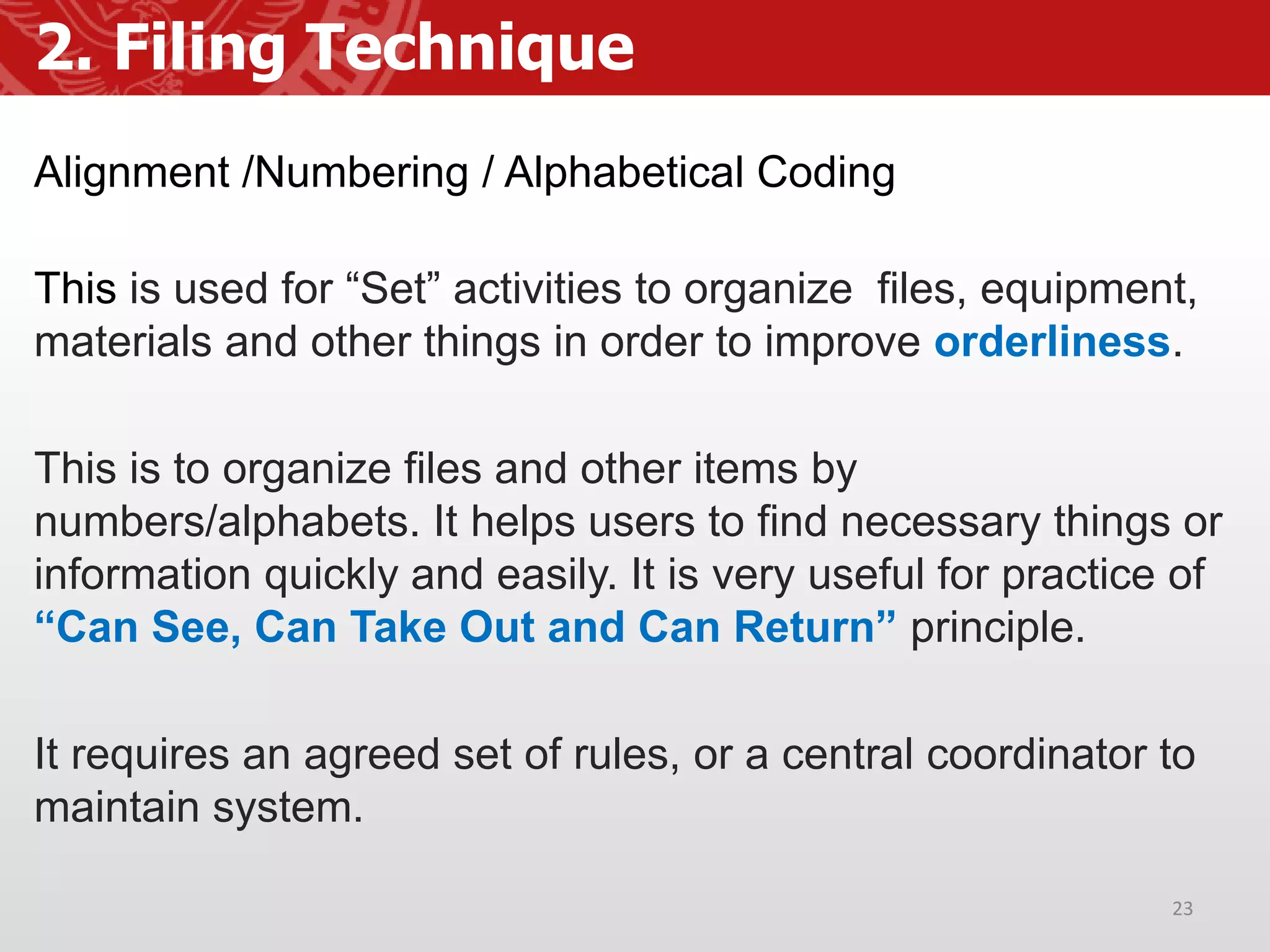 2. Filing Technique

Alignment /Numbering / Alphabetical Coding

This is used for “Set” activities to organize  files, equipment, materials and other things in order to improve orderliness.

This is to organize files and other items by numbers/alphabets. It helps users to find necessary things or information quickly and easily. It is very useful for practice of “Can See, Can Take Out and Can Return” principle.

It requires an agreed set of rules, or a central coordinator to maintain system.

23